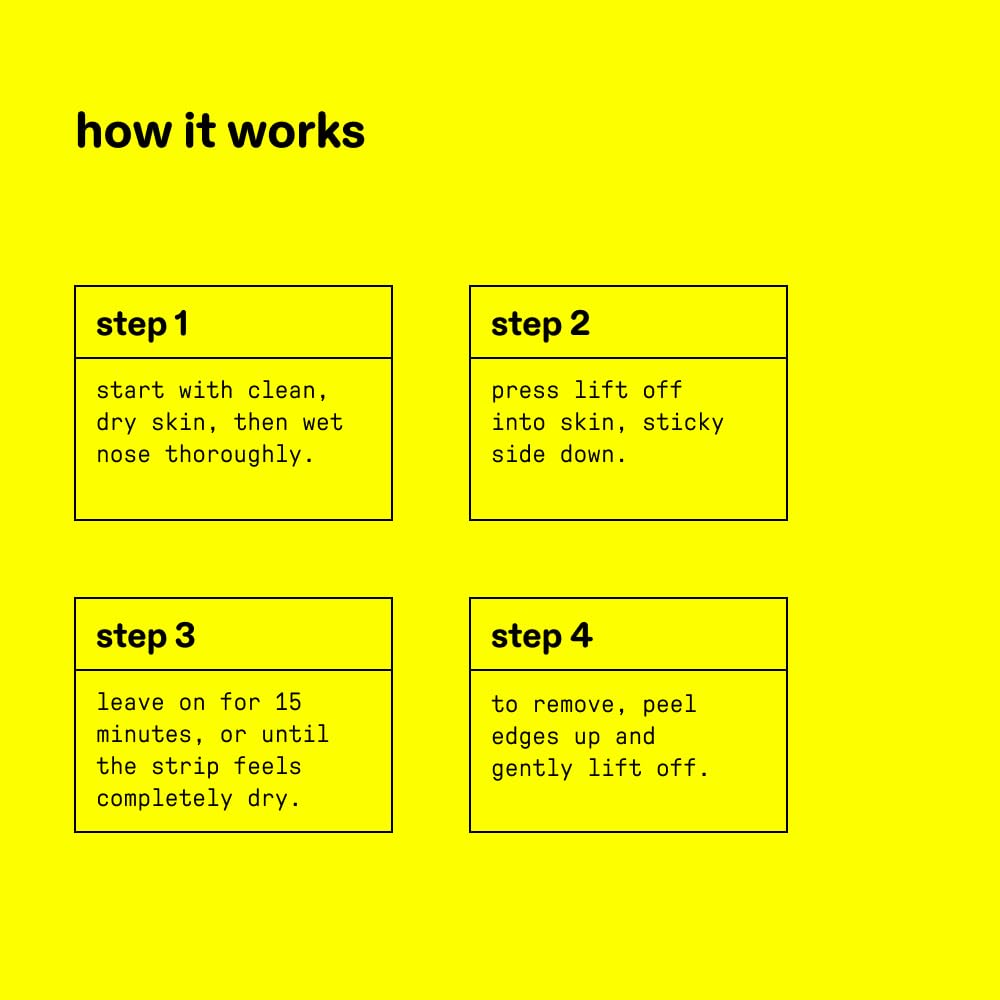 how it works

step 1

start with clean, dry skin, then wet nose thoroughly.

step 2

press lift off into skin, sticky side down.

step 3

leave on for 15 minutes, or until the strip feels completely dry.

step 4

to remove, peel edges up and gently lift off.